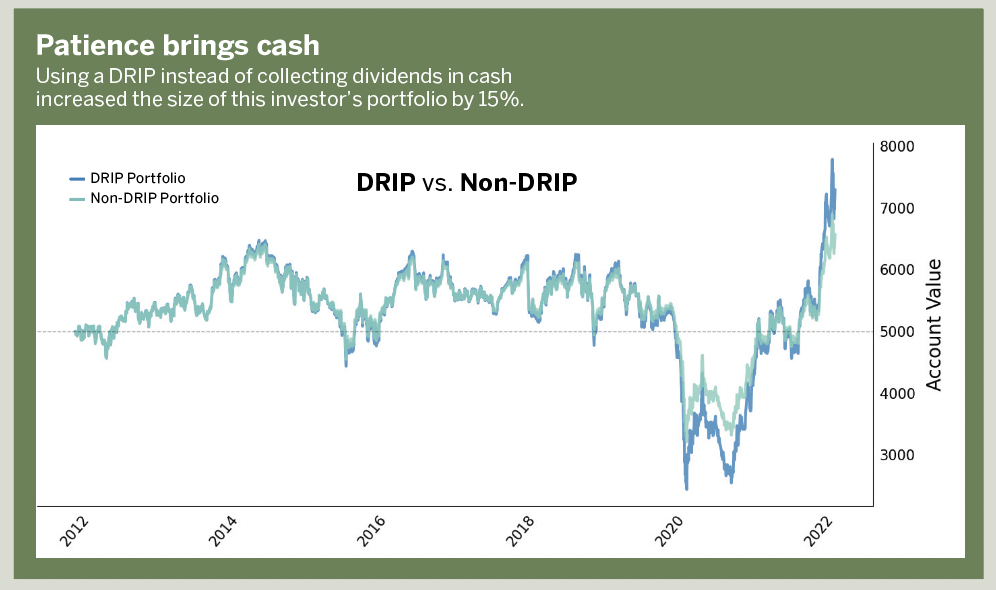 Patience brings cash

Using a DRIP instead of collecting dividends in cash increased the size of this investor's portfolio by 15%.

DRIP Portfolio
Non-DRIP Portfolio

DRIP vs. Non-DRIP

8000
7000
6000
5000
4000
3000

Account Value

2012
2014
2016
2018
2020
2022